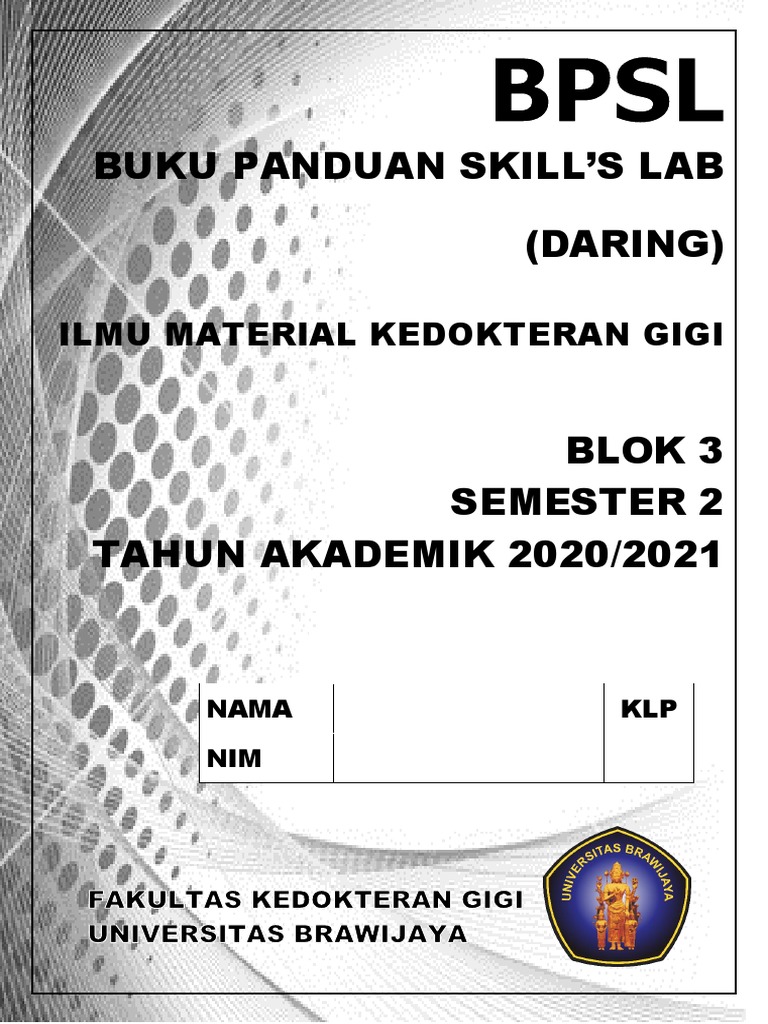 BPSL

BUKU PANDUAN SKILL'S LAB

(DARING)

ILMU MATERIAL KEDOKTERAN GIGI

BLOK 3
SEMESTER 2
TAHUN AKADEMIK 2020/2021

| NAMA | | KLP |
|---|---|---|
| NIM | | |

FAKULTAS KEDOKTERAN GIGI
UNIVERSITAS BRAWIJAYA

UNIVERSITAS BRAWIJAYA